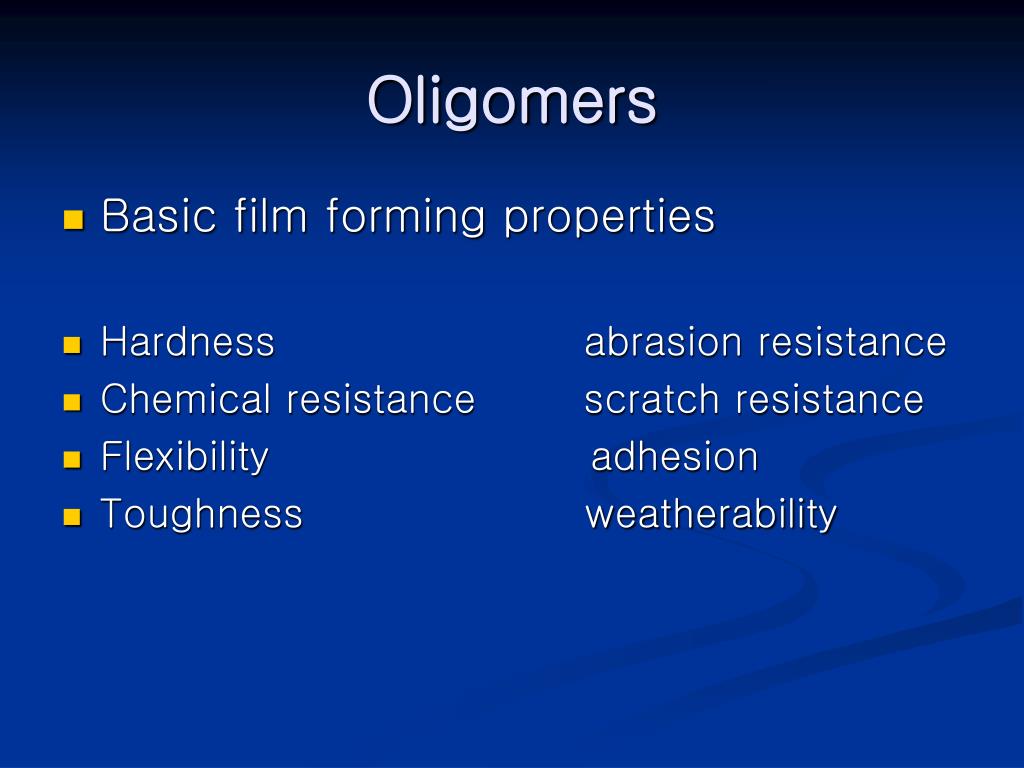 Oligomers

Basic film forming properties

Hardness abrasion resistance
Chemical resistance scratch resistance
Flexibility adhesion
Toughness weatherability